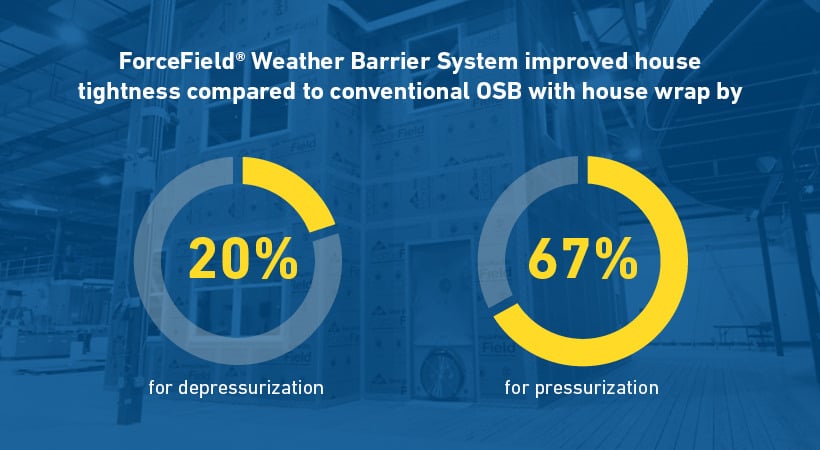 ForceField® Weather Barrier System improved house tightness compared to conventional OSB with house wrap by

20%

for depressurization

67%

for pressurization